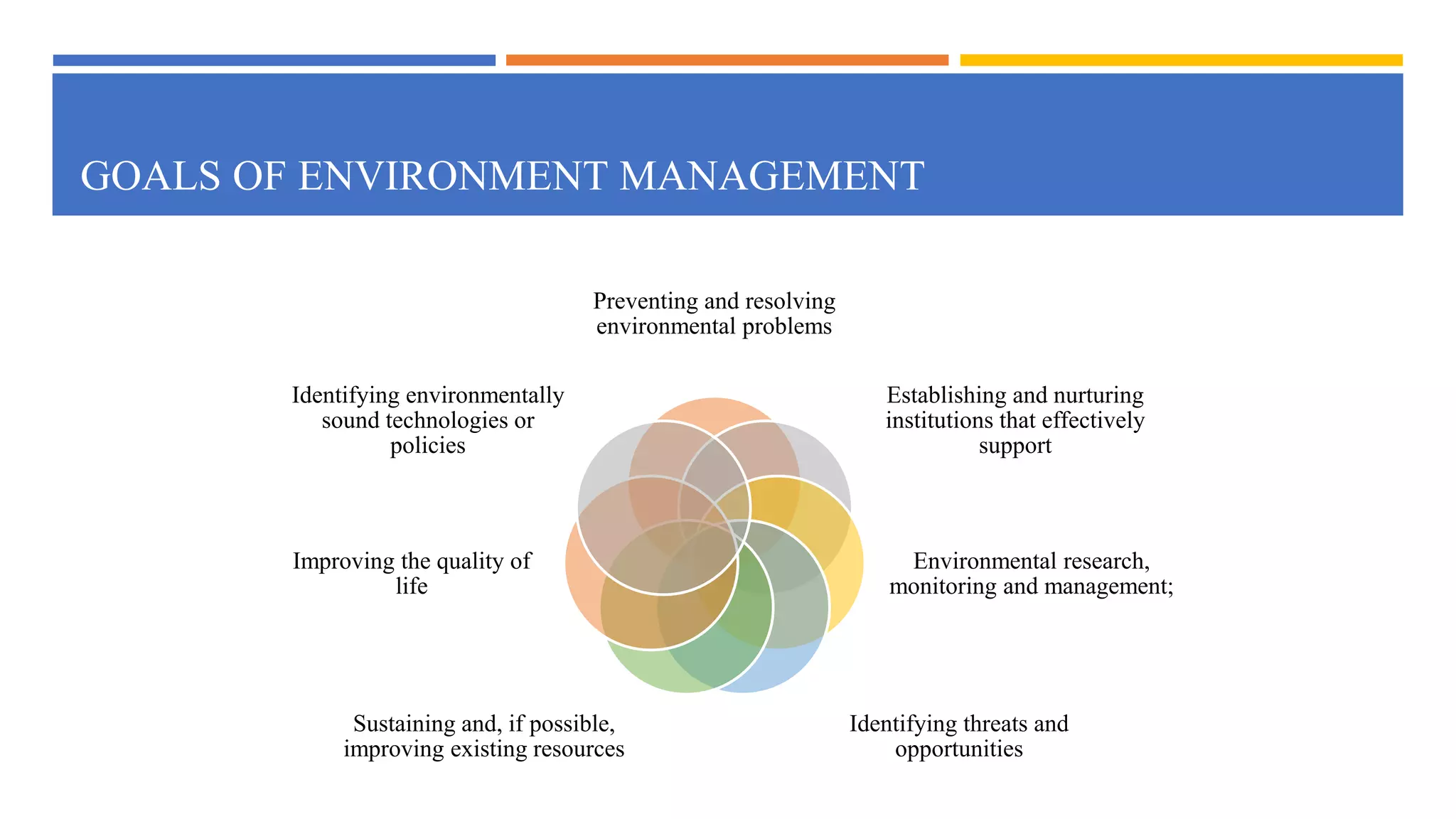 GOALS OF ENVIRONMENT MANAGEMENT

Preventing and resolving environmental problems

Establishing and nurturing institutions that effectively support

Environmental research, monitoring and management;

Identifying threats and opportunities

Sustaining and, if possible, improving existing resources

Improving the quality of life

Identifying environmentally sound technologies or policies